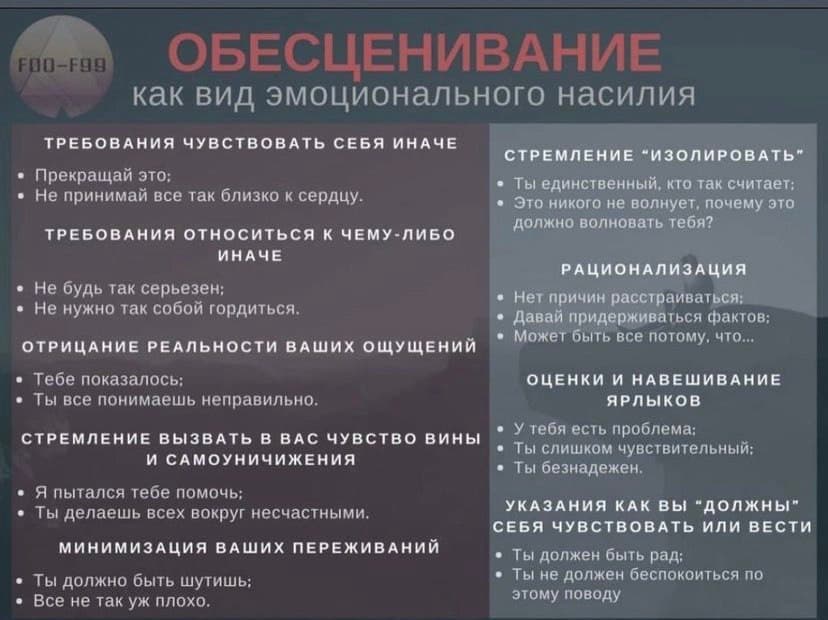 F00-F99

ОБЕСЦЕНИВАНИЕ
как вид эмоционального насилия

ТРЕБОВАНИЯ ЧУВСТВОВАТЬ СЕБЯ ИНАЧЕ
• Прекращай это;
• Не принимай все так близко к сердцу.

ТРЕБОВАНИЯ ОТНОСИТЬСЯ К ЧЕМУ-ЛИБО ИНАЧЕ
• Не будь так серьезен;
• Не нужно так собой гордиться.

ОТРИЦАНИЕ РЕАЛЬНОСТИ ВАШИХ ОЩУЩЕНИЙ
• Тебе показалось;
• Ты все понимаешь неправильно.

СТРЕМЛЕНИЕ ВЫЗВАТЬ В ВАС ЧУВСТВО ВИНЫ И САМОУНИЧИЖЕНИЯ
• Я пытался тебе помочь;
• Ты делаешь всех вокруг несчастными.

МИНИМИЗАЦИЯ ВАШИХ ПЕРЕЖИВАНИЙ
• Ты должно быть шутишь;
• Все не так уж плохо.

СТРЕМЛЕНИЕ "ИЗОЛИРОВАТЬ"
• Ты единственный, кто так считает;
• Это никого не волнует, почему это должно волновать тебя?

РАЦИОНАЛИЗАЦИЯ
• Нет причин расстраиваться;
• Давай придерживаться фактов;
• Может быть все потому, что...

ОЦЕНКИ И НАВЕШИВАНИЕ ЯРЛЫКОВ
• У тебя есть проблема;
• Ты слишком чувствительный;
• Ты безнадежен.

УКАЗАНИЯ КАК ВЫ "ДОЛЖНЫ" СЕБЯ ЧУВСТВОВАТЬ ИЛИ ВЕСТИ
• Ты должен быть рад;
• Ты не должен беспокоиться по этому поводу